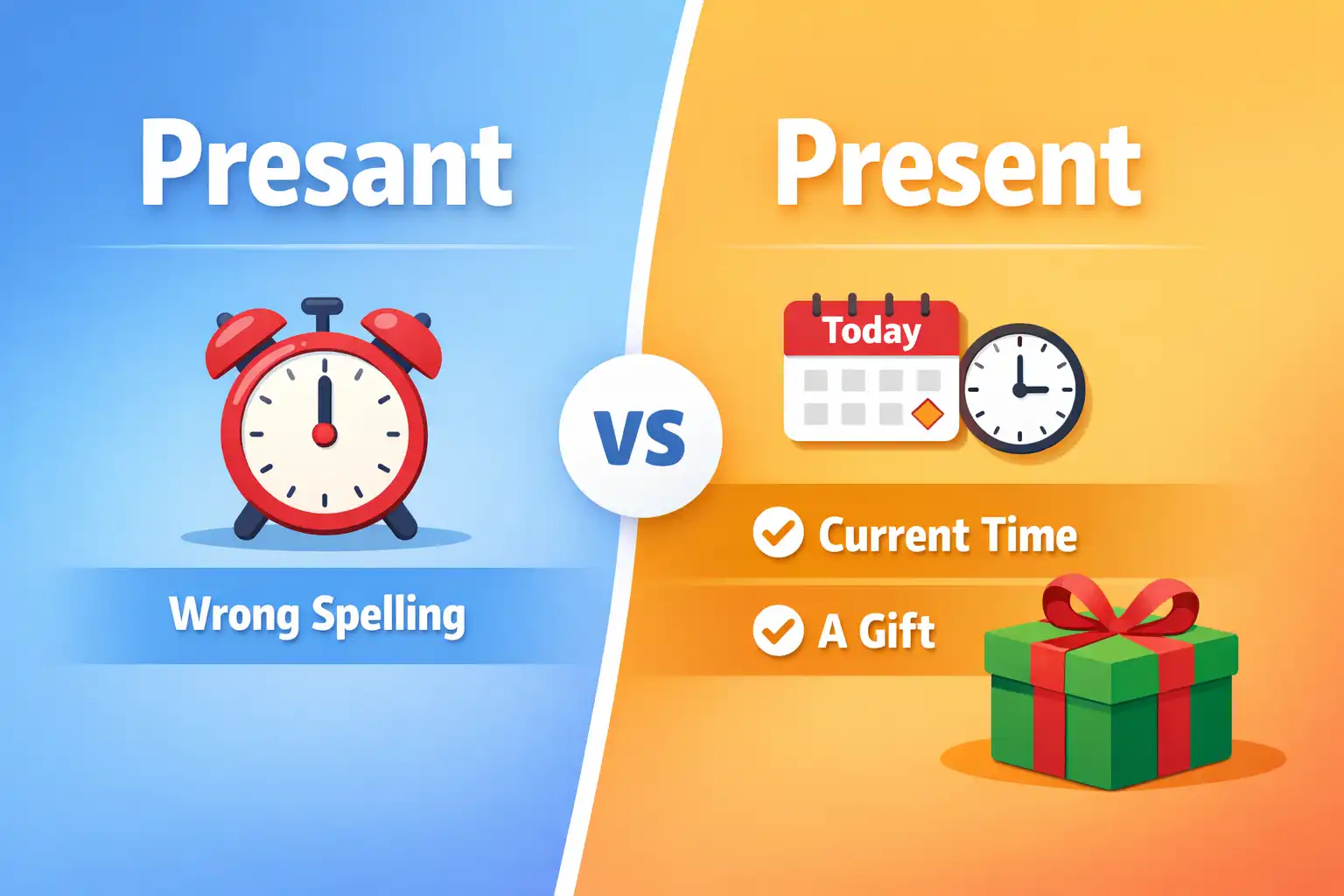 Presant

Wrong Spelling

VS

Present

Today

Current Time

A Gift